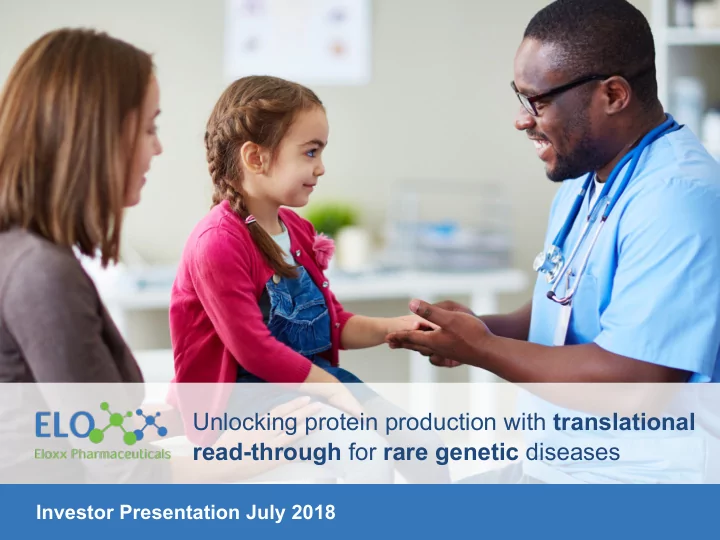 ELO
Eloxx Pharmaceuticals

Unlocking protein production with translational read-through for rare genetic diseases

Investor Presentation July 2018